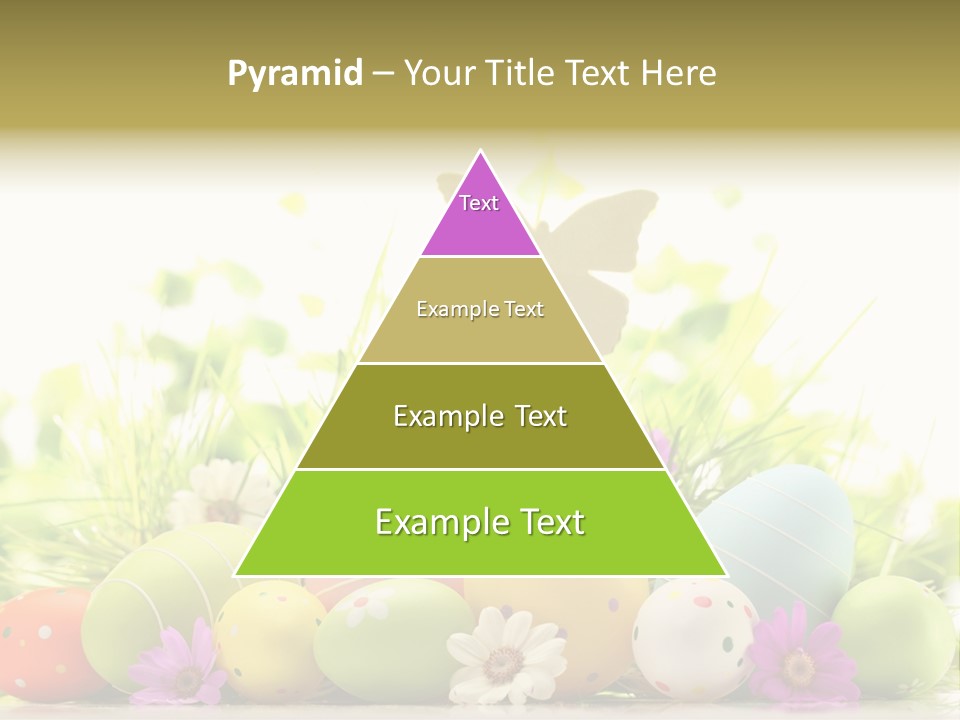 Pyramid – Your Title Text Here

Text

Example Text

Example Text

Example Text